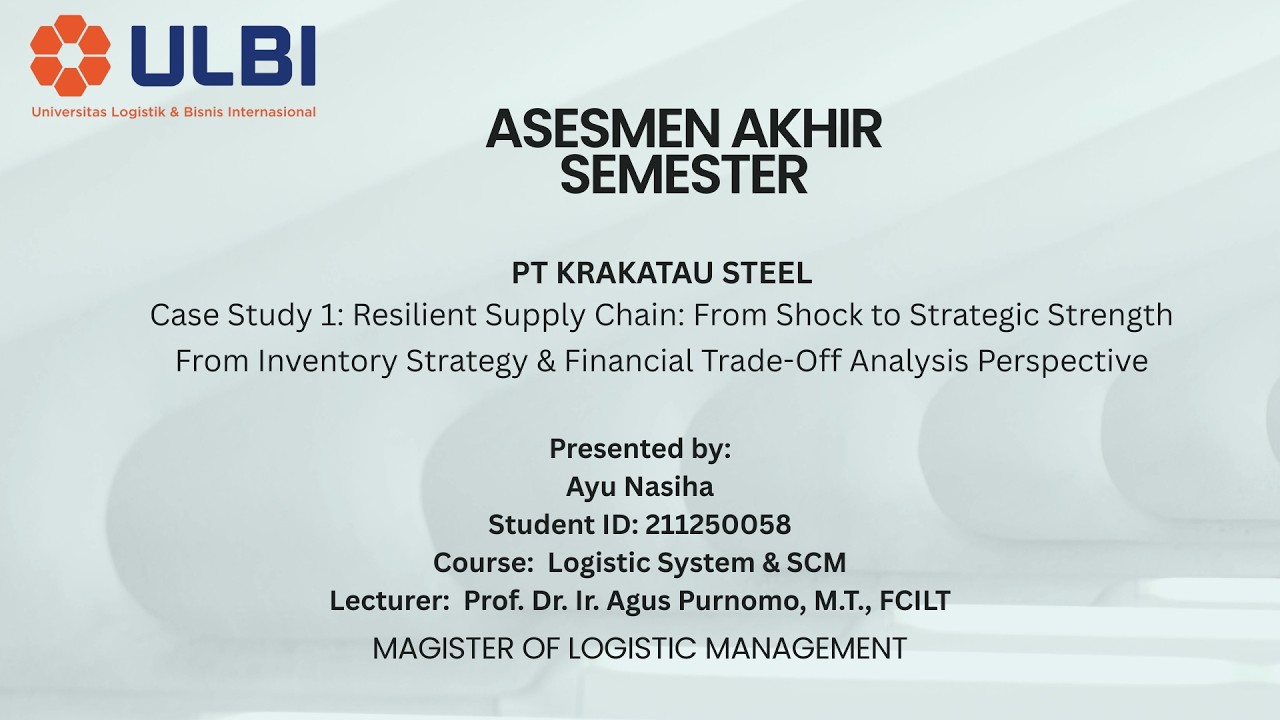 ULBI
Universitas Logistik & Bisnis Internasional

ASESMEN AKHIR SEMESTER

PT KRAKATAU STEEL
Case Study 1: Resilient Supply Chain: From Shock to Strategic Strength
From Inventory Strategy & Financial Trade-Off Analysis Perspective

Presented by:
Ayu Nasiha
Student ID: 211250058
Course: Logistic System & SCM
Lecturer: Prof. Dr. Ir. Agus Purnomo, M.T., FCILT
MAGISTER OF LOGISTIC MANAGEMENT